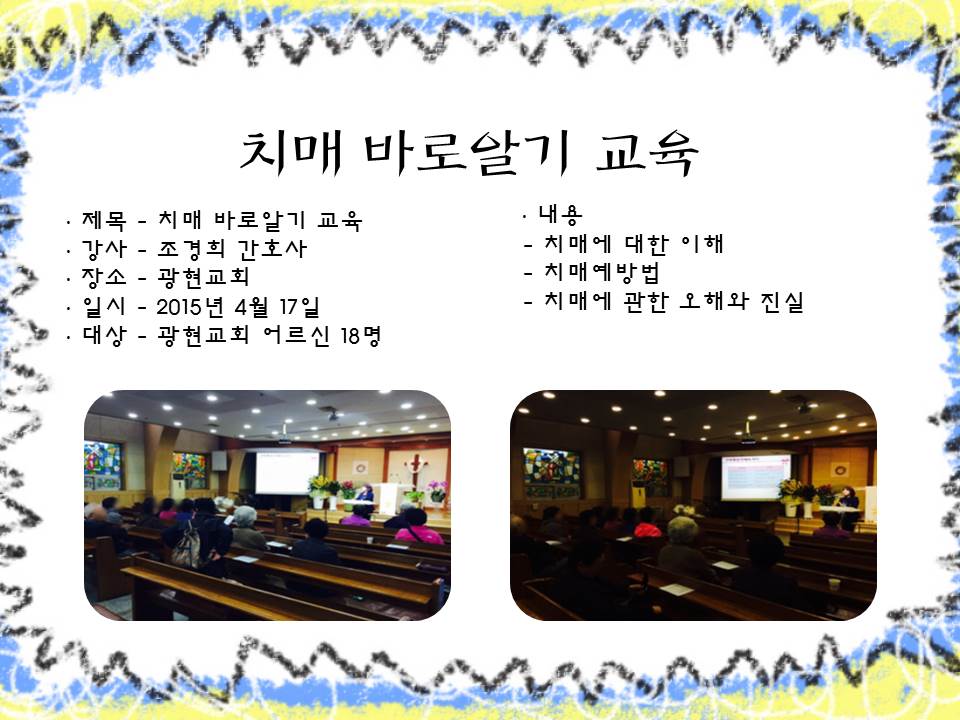 치매 바로알기 교육

· 제목 - 치매 바로알기 교육
· 강사 - 조경희 간호사
· 장소 - 광현교회
· 일시 - 2015년 4월 17일
· 대상 - 광현교회 어르신 18명

· 내용
- 치매에 대한 이해
- 치매예방법
- 치매에 관한 오해와 진실